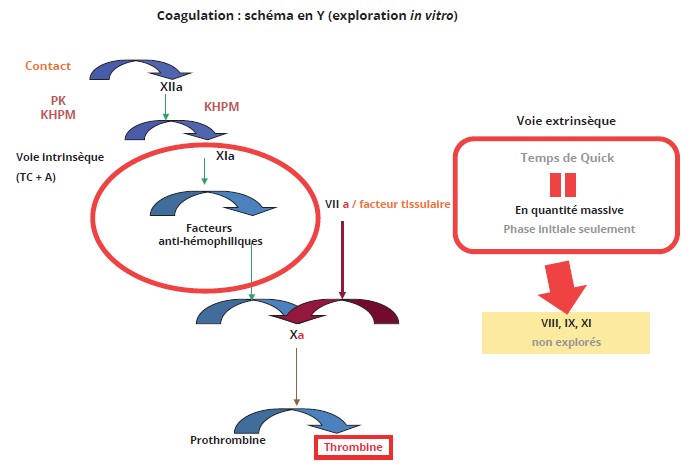 Coagulation : schéma en Y (exploration in vitro)

Contact

XIIa

PK
KHPM

KHPM

Voie intrinsèque
(TC + A)

XIa

Facteurs
anti-hémophiliques

VII a / facteur tissulaire

Xa

Prothrombine

Thrombine

Voie extrinsèque

Temps de Quick

En quantité massive
Phase initiale seulement

VIII, IX, XI
non explorés